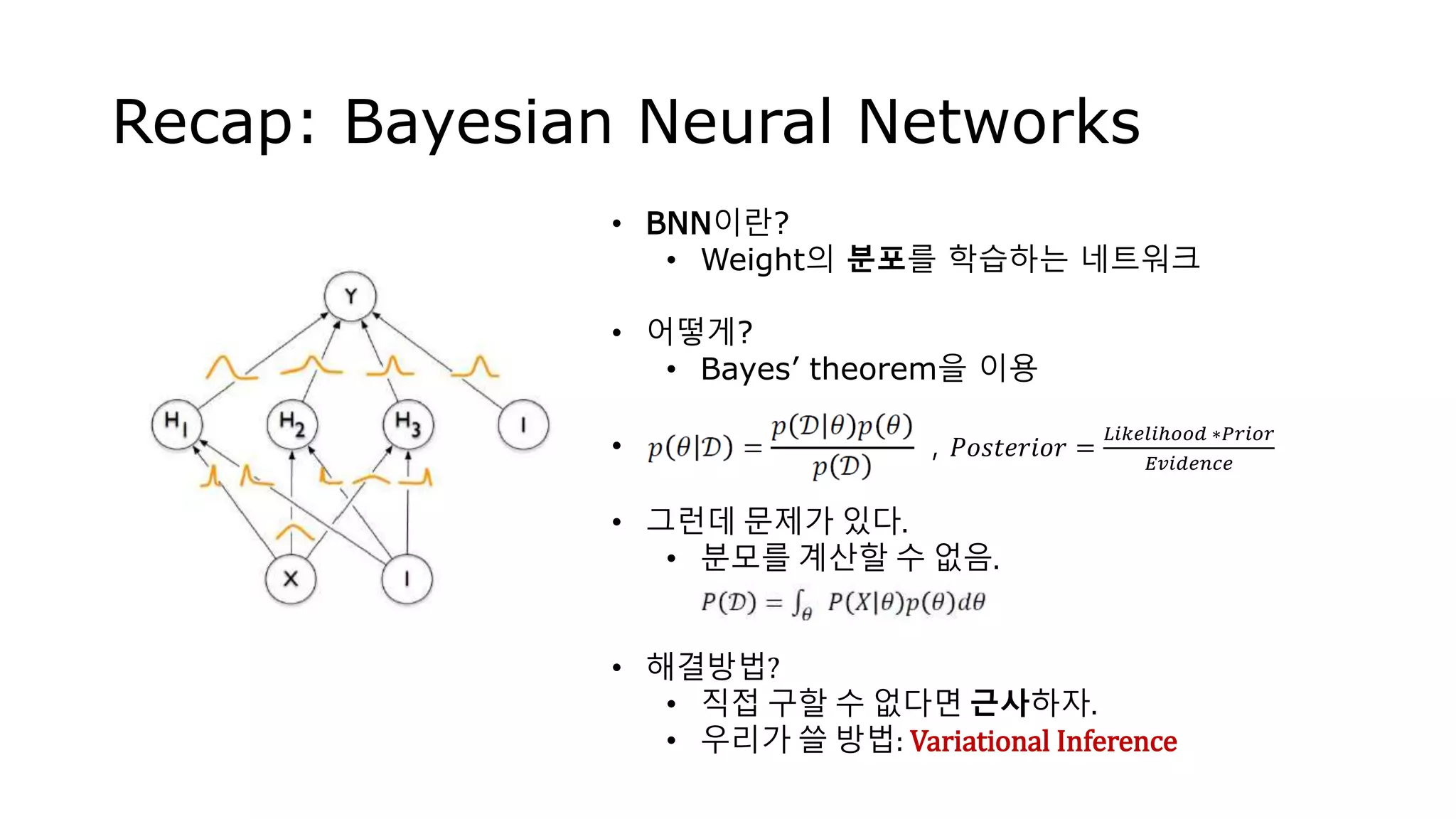 Recap: Bayesian Neural Networks

Y

$H_1$ $H_2$ $H_3$ I

X I

• BNN이란?
• Weight의 분포를 학습하는 네트워크

• 어떻게?
• Bayes' theorem을 이용

• $p(\theta|\mathcal{D}) = \frac{p(\mathcal{D}|\theta)p(\theta)}{p(\mathcal{D})}$ , $Posterior = \frac{Likelihood * Prior}{Evidence}$

• 그런데 문제가 있다.
• 분모를 계산할 수 없음.
$P(\mathcal{D}) = \int_{\theta} P(X|\theta)p(\theta)d\theta$

• 해결방법?
• 직접 구할 수 없다면 근사하자.
• 우리가 쓸 방법: Variational Inference